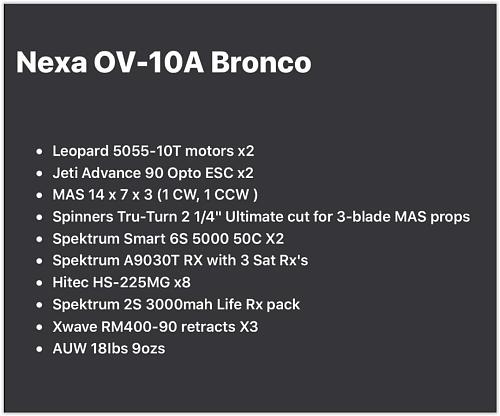 Nexa OV-10A Bronco

- Leopard 5055-10T motors x2
- Jeti Advance 90 Opto ESC x2
- MAS 14 x 7 x 3 (1 CW, 1 CCW )
- Spinners Tru-Turn 2 1/4" Ultimate cut for 3-blade MAS props
- Spektrum Smart 6S 5000 50C X2
- Spektrum A9030T RX with 3 Sat Rx's
- Hitec HS-225MG x8
- Spektrum 2S 3000mah Life Rx pack
- Xwave RM400-90 retracts X3
- AUW 18lbs 9ozs